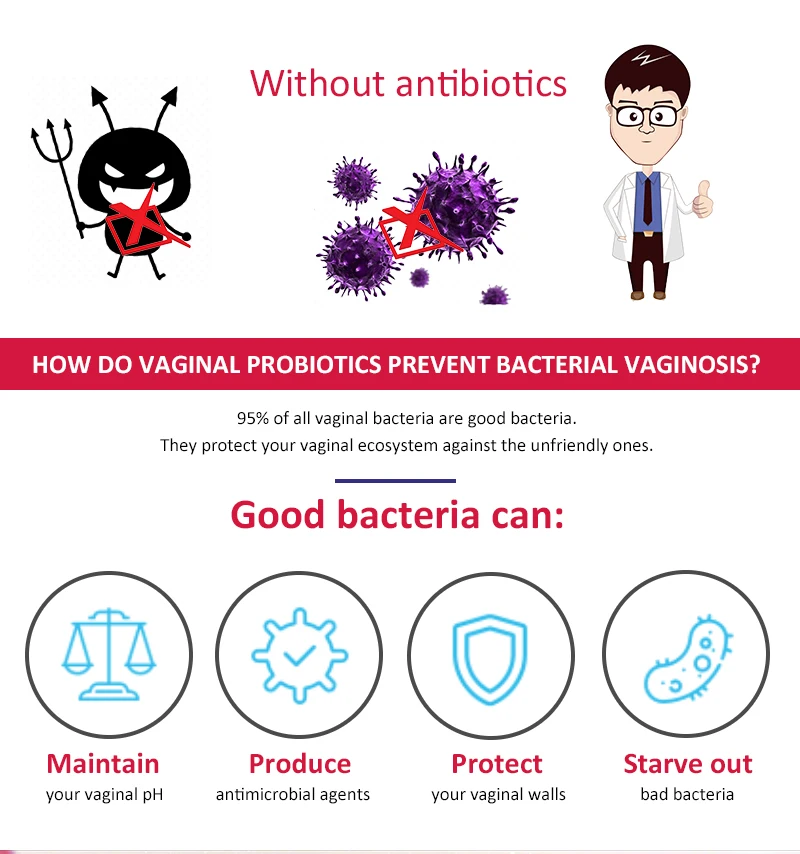 Without antibiotics

HOW DO VAGINAL PROBIOTICS PREVENT BACTERIAL VAGINOSIS?

95% of all vaginal bacteria are good bacteria.
They protect your vaginal ecosystem against the unfriendly ones.

Good bacteria can:

Maintain
your vaginal pH

Produce
antimicrobial agents

Protect
your vaginal walls

Starve out
bad bacteria